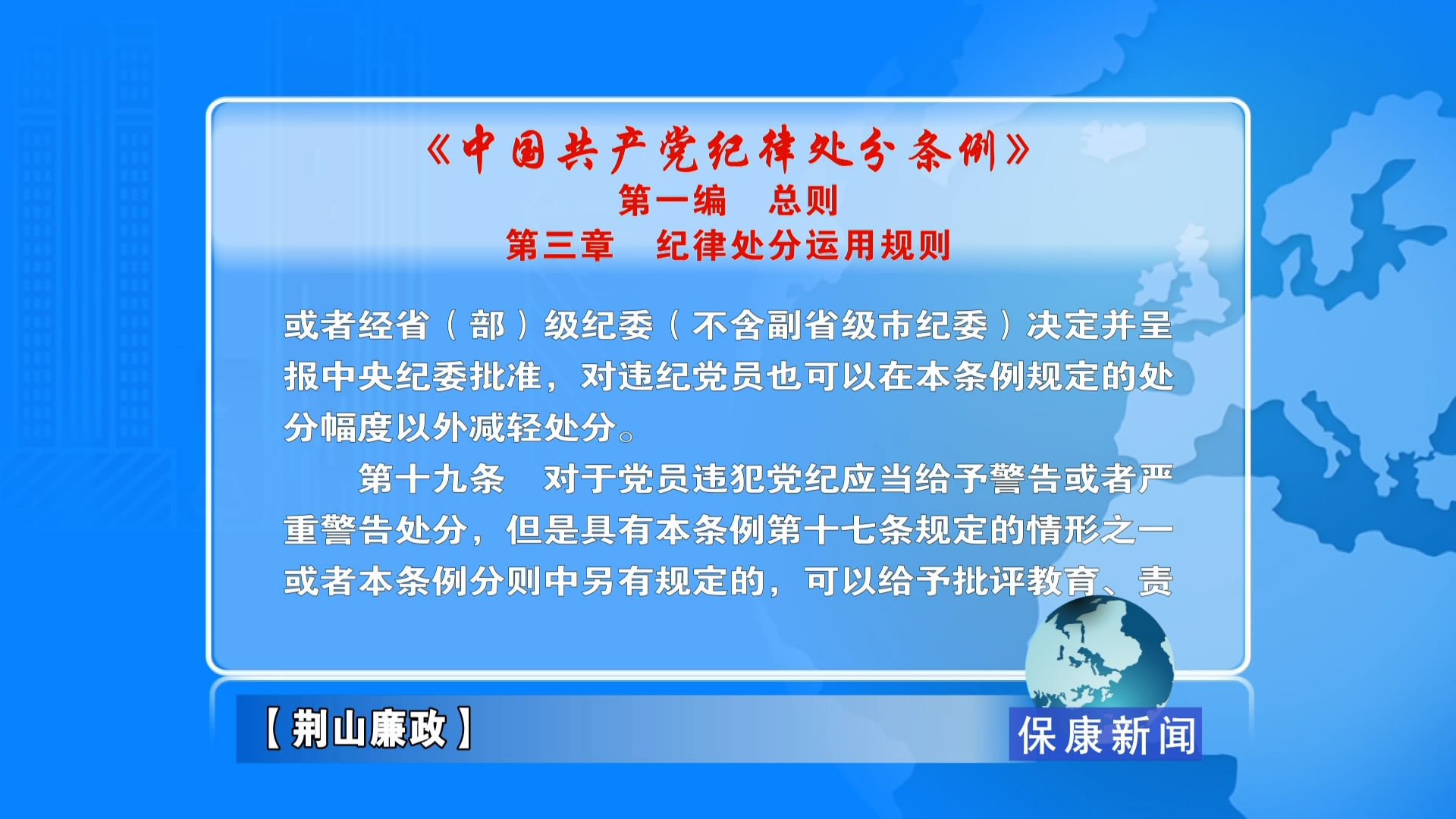 《中国共产党纪律处分条例》
第一编　总则
第三章　纪律处分运用规则

或者经省（部）级纪委（不含副省级市纪委）决定并呈报中央纪委批准，对违纪党员也可以在本条例规定的处分幅度以外减轻处分。

第十九条　对于党员违犯党纪应当给予警告或者严重警告处分，但是具有本条例第十七条规定的情形之一或者本条例分则中另有规定的，可以给予批评教育、责

【荆山廉政】

保康新闻